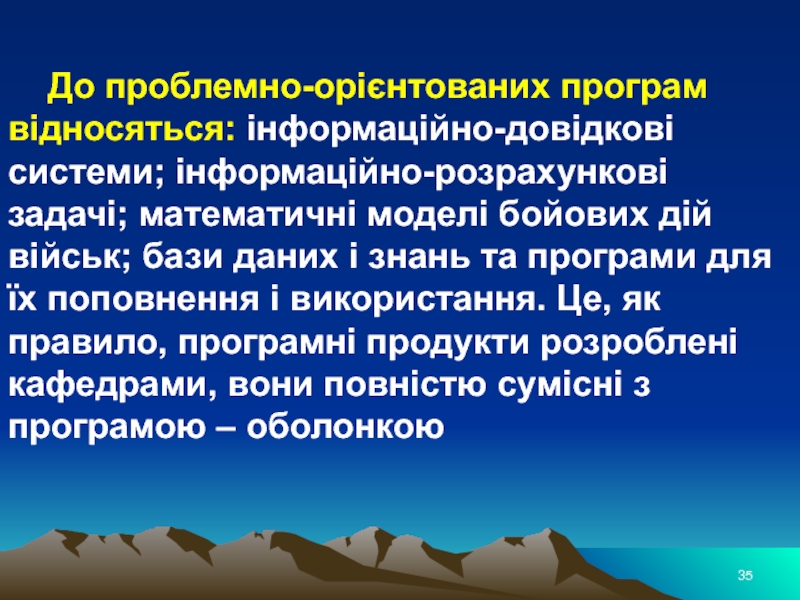 До проблемно-орієнтованих програм відносяться: інформаційно-довідкові системи; інформаційно-розрахункові задачі; математичні моделі бойових дій військ; бази даних і знань та програми для їх поповнення і використання. Це, як правило, програмні продукти розроблені кафедрами, вони повністю сумісні з програмою – оболонкою

35